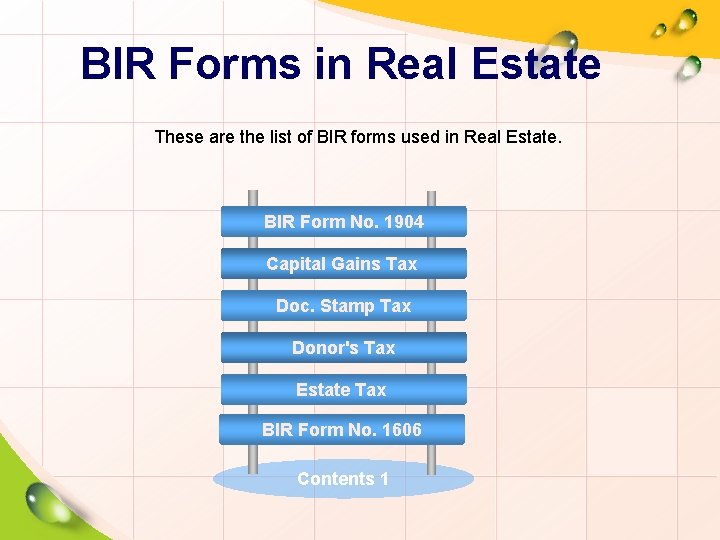 BIR Forms in Real Estate

These are the list of BIR forms used in Real Estate.

BIR Form No. 1904

Capital Gains Tax

Doc. Stamp Tax

Donor's Tax

Estate Tax

BIR Form No. 1606

Contents 1